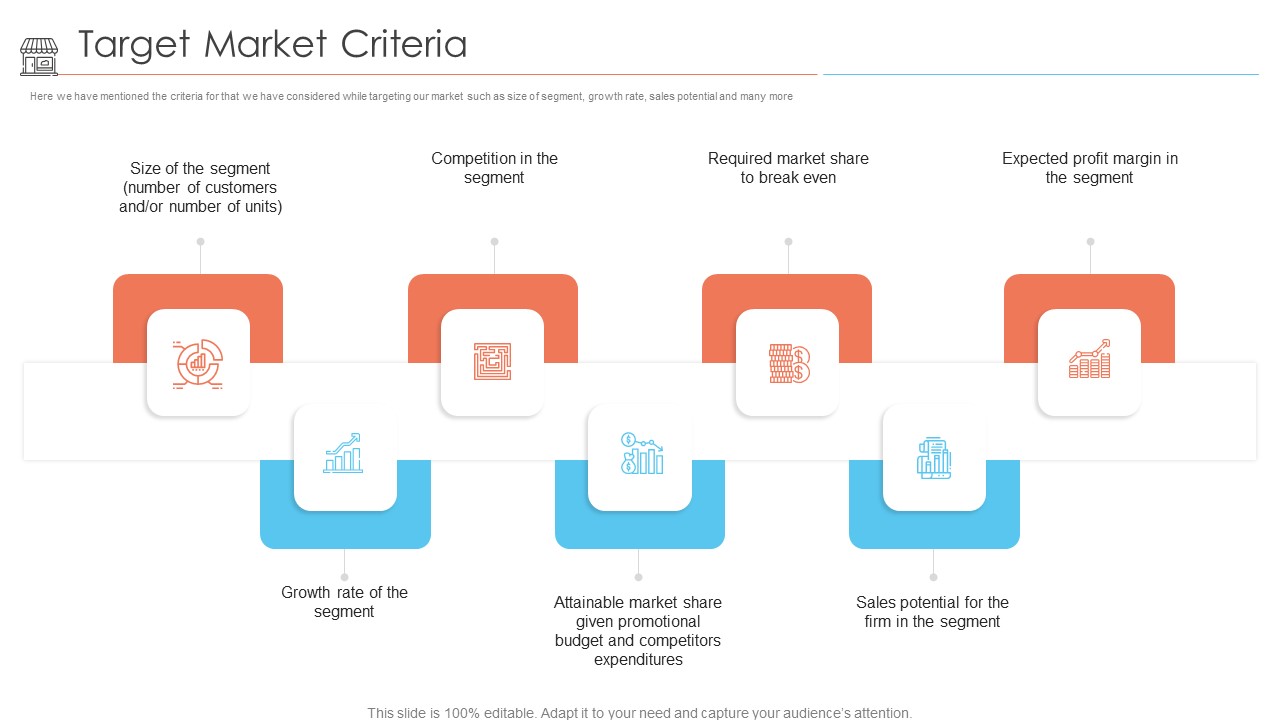 Target Market Criteria

Here we have mentioned the criteria for that we have considered while targeting our market such as size of segment, growth rate, sales potential and many more

Size of the segment (number of customers and/or number of units)

Competition in the segment

Required market share to break even

Expected profit margin in the segment

Growth rate of the segment

Attainable market share given promotional budget and competitors expenditures

Sales potential for the firm in the segment

This slide is 100% editable. Adapt it to your need and capture your audience's attention.